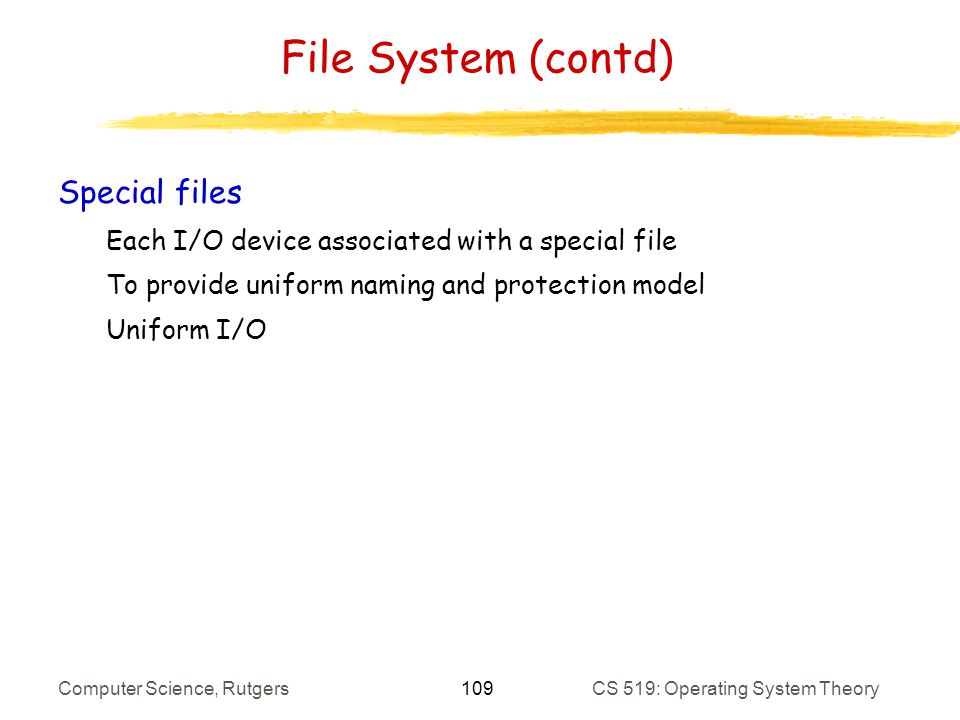 File System (contd)

Special files

Each I/O device associated with a special file

To provide uniform naming and protection model

Uniform I/O

Computer Science, Rutgers 109 CS 519: Operating System Theory